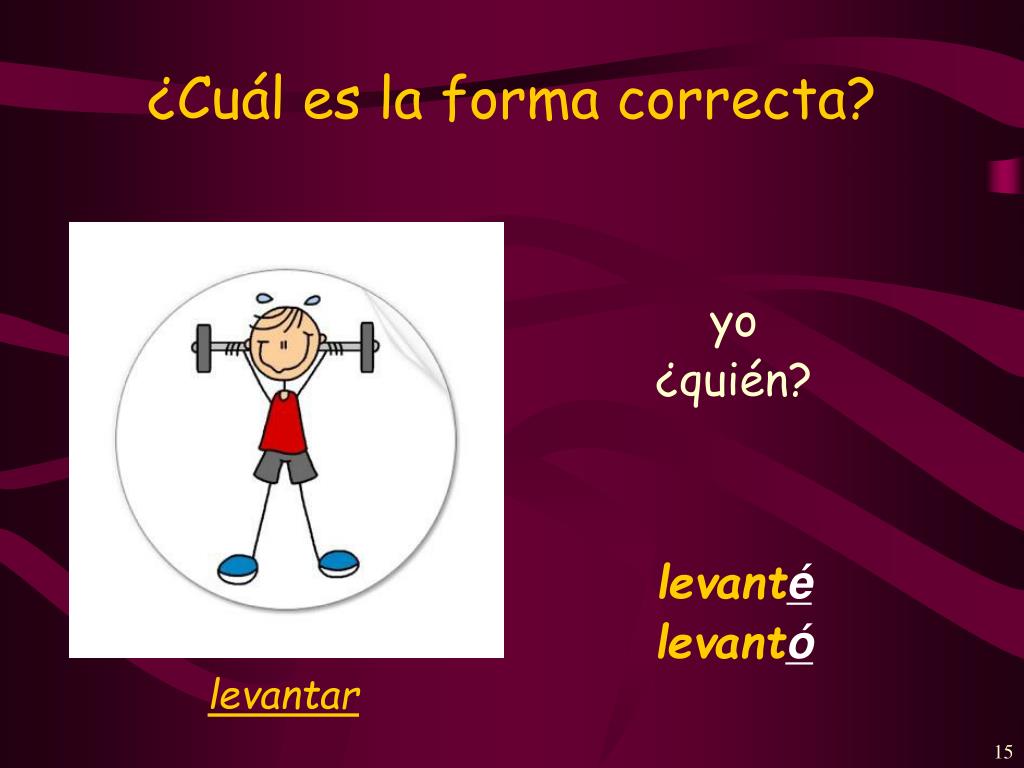 ¿Cuál es la forma correcta?

yo
¿quién?

levanté
levantó

levantar

15